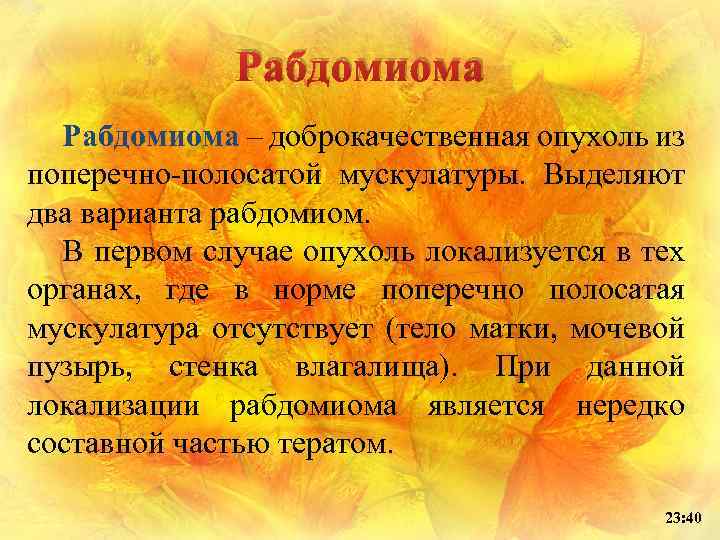 Рабдомиома

Рабдомиома – доброкачественная опухоль из поперечно-полосатой мускулатуры. Выделяют два варианта рабдомиом.

В первом случае опухоль локализуется в тех органах, где в норме поперечно полосатая мускулатура отсутствует (тело матки, мочевой пузырь, стенка влагалища). При данной локализации рабдомиома является нередко составной частью тератом.

23:40